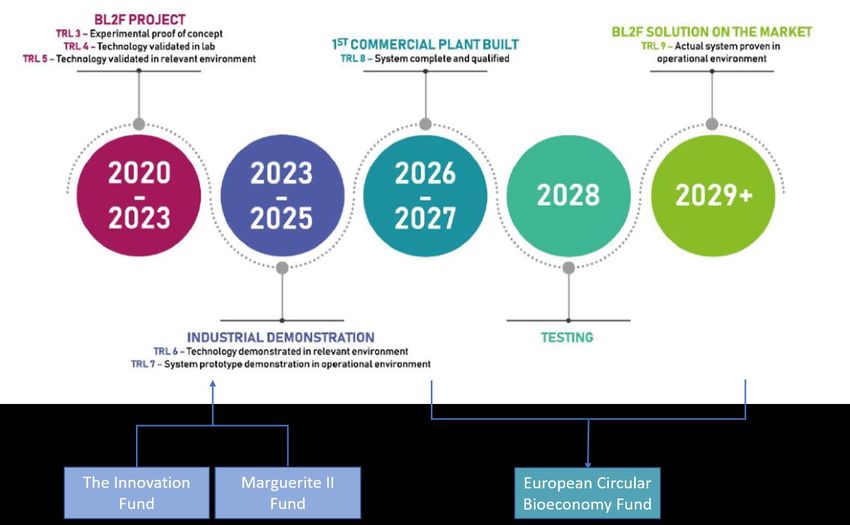 BL2F PROJECT
TRL 3 – Experimental proof of concept
TRL 4 – Technology validated in lab
TRL 5 – Technology validated in relevant environment

1ST COMMERCIAL PLANT BUILT
TRL 8 – System complete and qualified

BL2F SOLUTION ON THE MARKET
TRL 9 – Actual system proven in operational environment

2020 - 2023

2023 - 2025

2026 - 2027

2028

2029+

INDUSTRIAL DEMONSTRATION
TRL 6 – Technology demonstrated in relevant environment
TRL 7 – System prototype demonstration in operational environment

TESTING

The Innovation Fund

Marguerite II Fund

European Circular Bioeconomy Fund